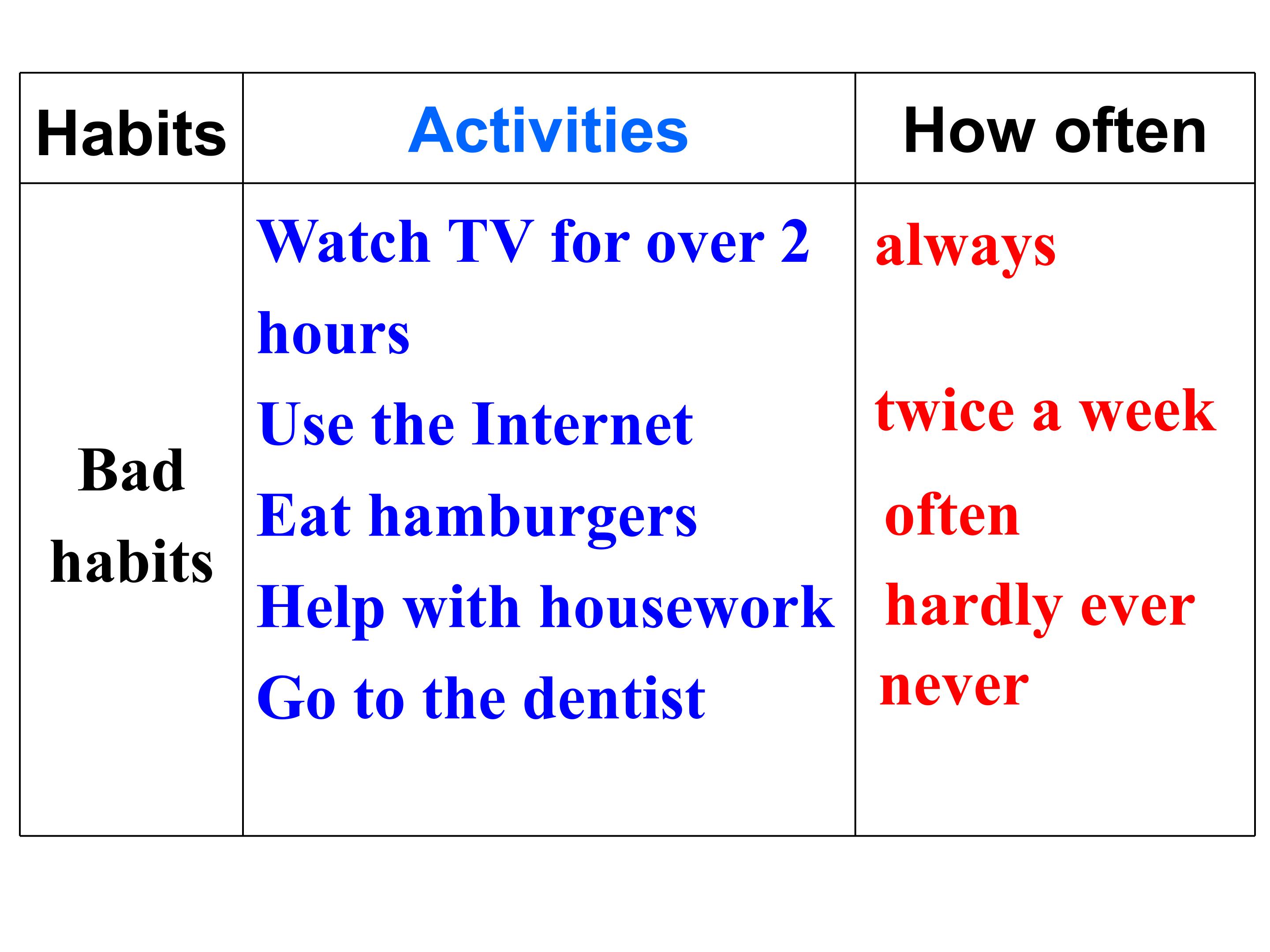 | Habits | Activities | How often |
|---|---|---|
| Bad habits | Watch TV for over 2 hours | always |
| | Use the Internet | twice a week |
| | Eat hamburgers | often |
| | Help with housework | hardly ever |
| | Go to the dentist | never |